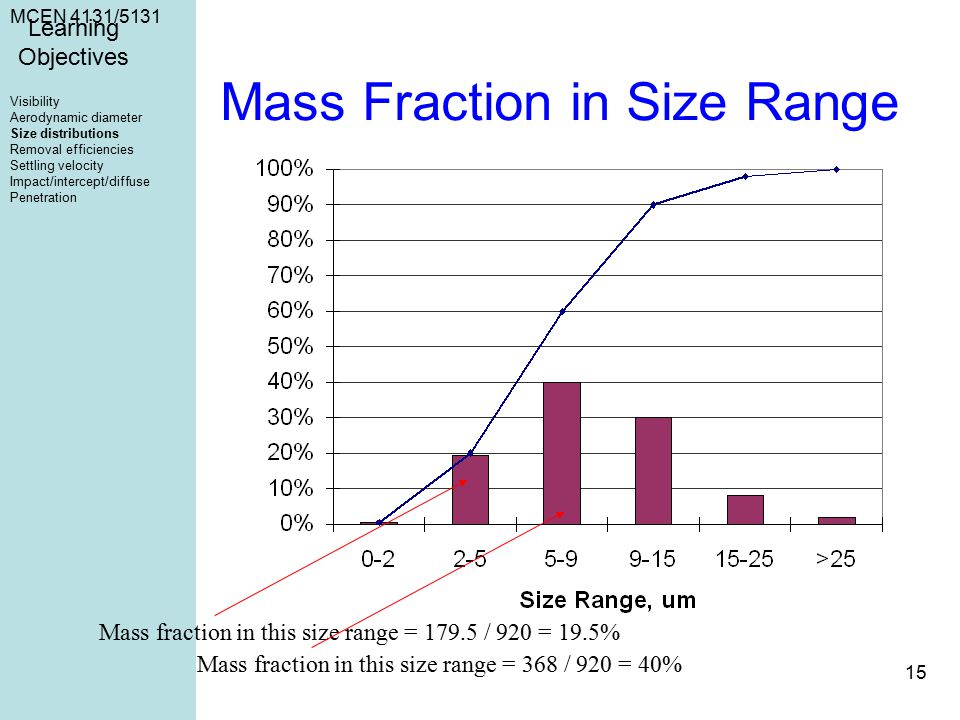 MCEN 4131/5131

Learning Objectives

Visibility
Aerodynamic diameter
Size distributions
Removal efficiencies
Settling velocity
Impact/intercept/diffuse
Penetration

Mass Fraction in Size Range

100%
90%
80%
70%
60%
50%
40%
30%
20%
10%
0%

0-2
2-5
5-9
9-15
15-25
>25

Size Range, um

Mass fraction in this size range = 179.5 / 920 = 19.5%

Mass fraction in this size range = 368 / 920 = 40%

15